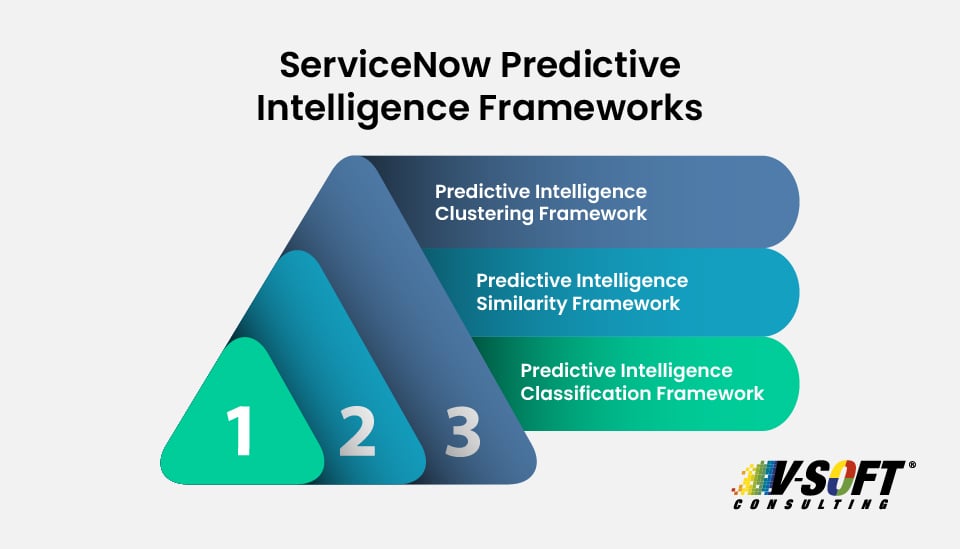 ServiceNow Predictive Intelligence Frameworks

Predictive Intelligence Clustering Framework

Predictive Intelligence Similarity Framework

Predictive Intelligence Classification Framework

1

2

3

V-SOFT®
CONSULTING